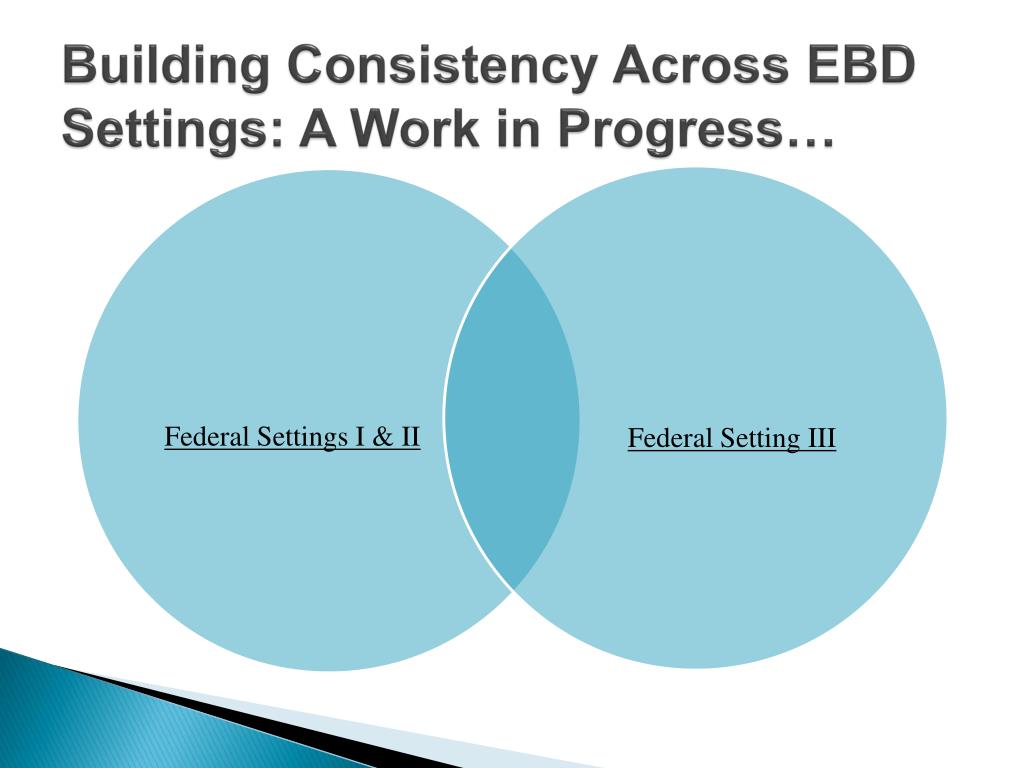 Building Consistency Across EBD Settings: A Work in Progress…

Federal Settings I & II

Federal Setting III